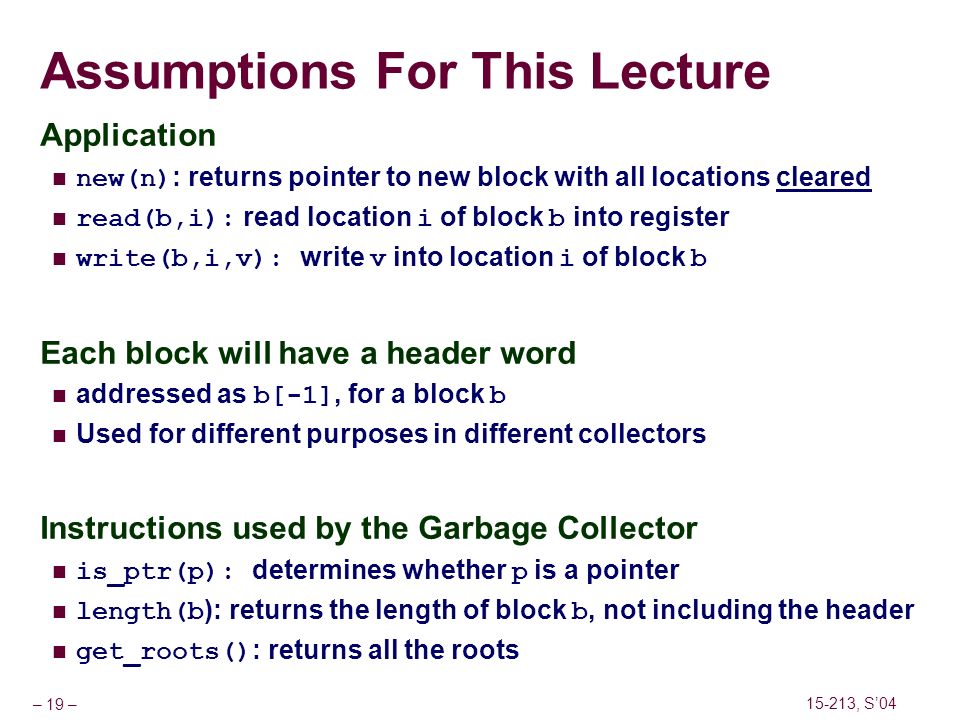 Assumptions For This Lecture

Application

- new(n): returns pointer to new block with all locations cleared
- read(b,i): read location i of block b into register
- write(b,i,v): write v into location i of block b

Each block will have a header word

- addressed as b[-1], for a block b
- Used for different purposes in different collectors

Instructions used by the Garbage Collector

- is_ptr(p): determines whether p is a pointer
- length(b): returns the length of block b, not including the header
- get_roots(): returns all the roots

– 19 –

15-213, S'04